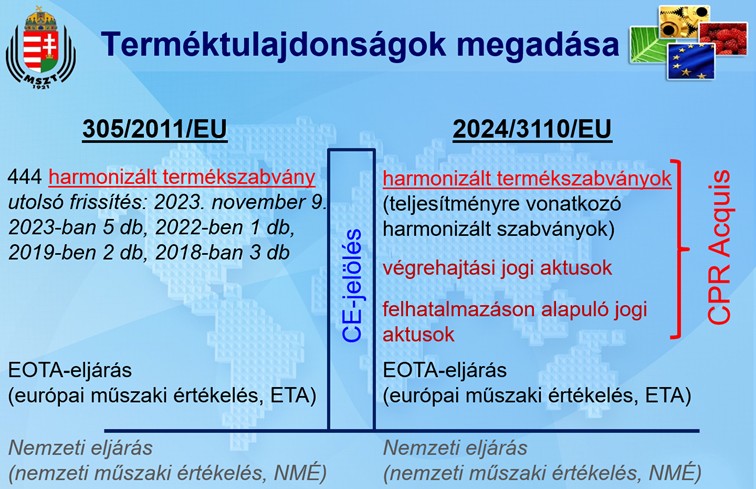 MSZT
1921

Terméktulajdonságok megadása

305/2011/EU

444 harmonizált termékszabvány
utolsó frissítés: 2023. november 9.
2023-ban 5 db, 2022-ben 1 db,
2019-ben 2 db, 2018-ban 3 db

EOTA-eljárás
(európai műszaki értékelés, ETA)

Nemzeti eljárás
(nemzeti műszaki értékelés, NMÉ)

CE-jelölés

2024/3110/EU

harmonizált termékszabványok
(teljesítményre vonatkozó harmonizált szabványok)

végrehajtási jogi aktusok

felhatalmazáson alapuló jogi aktusok

CPR Acquis

EOTA-eljárás
(európai műszaki értékelés, ETA)

Nemzeti eljárás
(nemzeti műszaki értékelés, NMÉ)